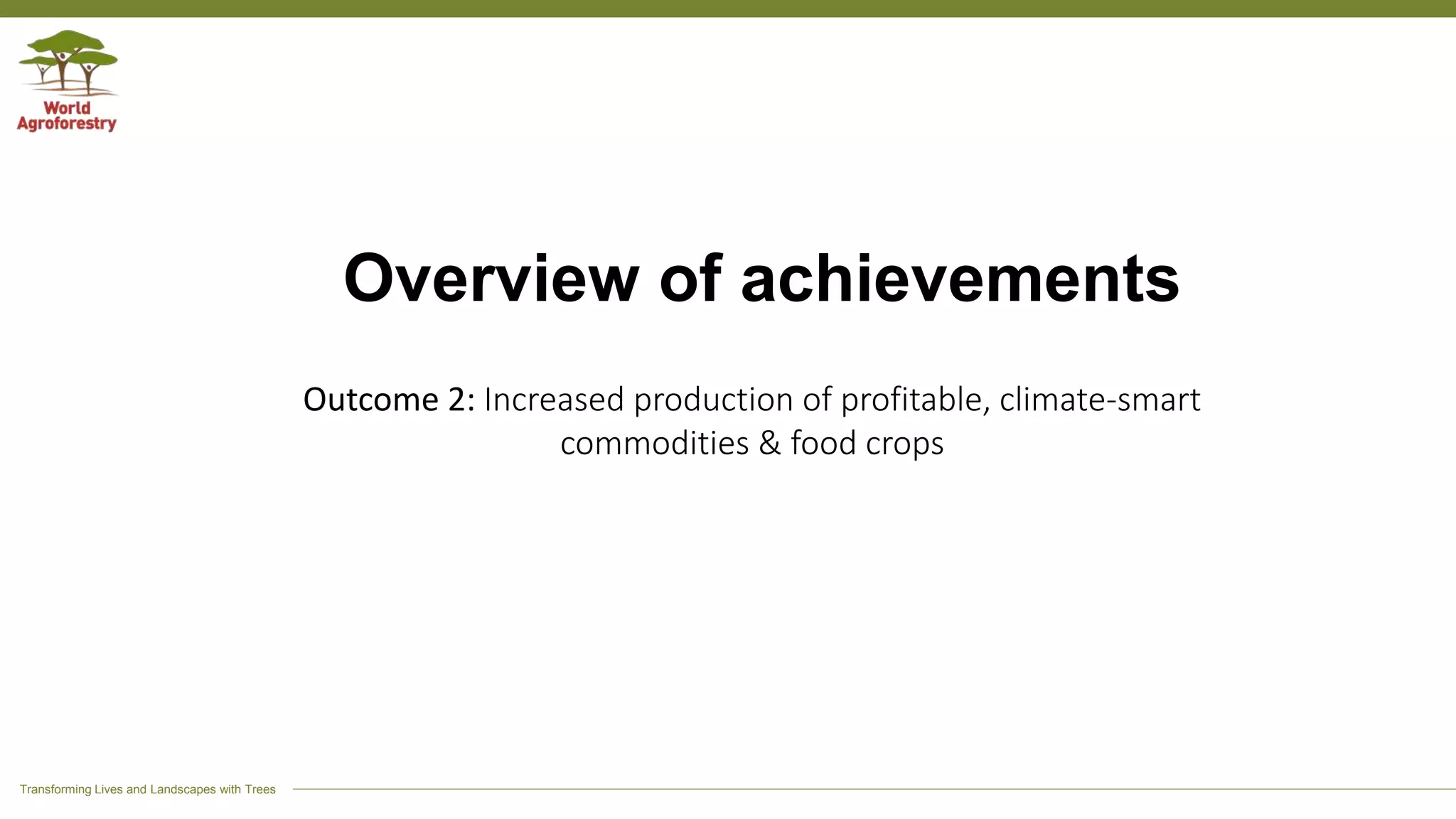 World Agroforestry

Overview of achievements

Outcome 2: Increased production of profitable, climate-smart commodities & food crops

Transforming Lives and Landscapes with Trees